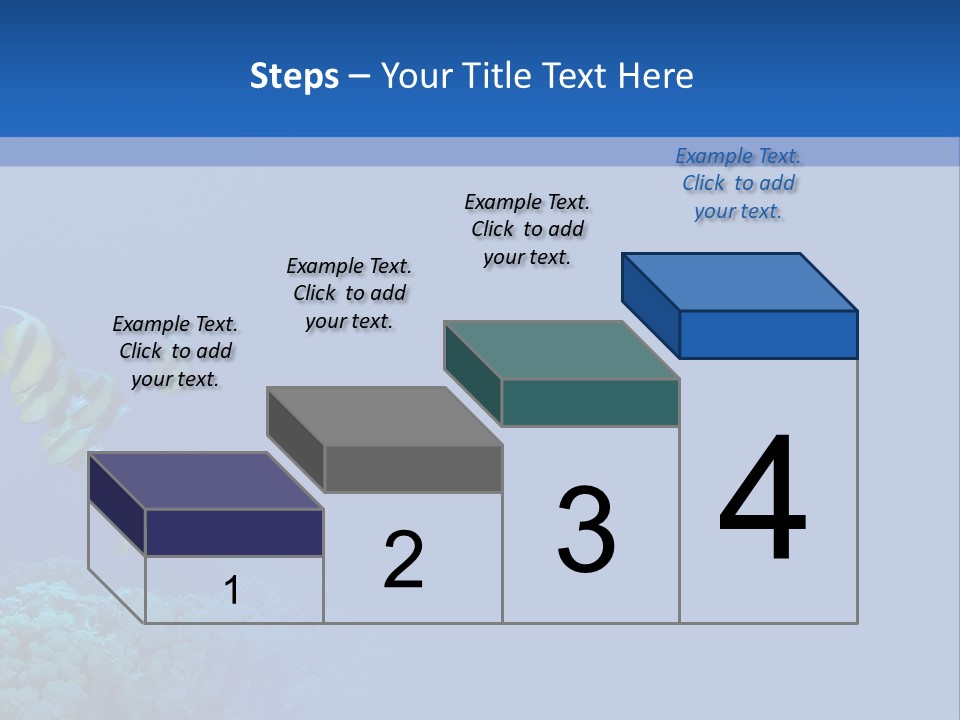 Steps – Your Title Text Here

Example Text. Click to add your text.

Example Text. Click to add your text.

Example Text. Click to add your text.

Example Text. Click to add your text.

1

2

3

4